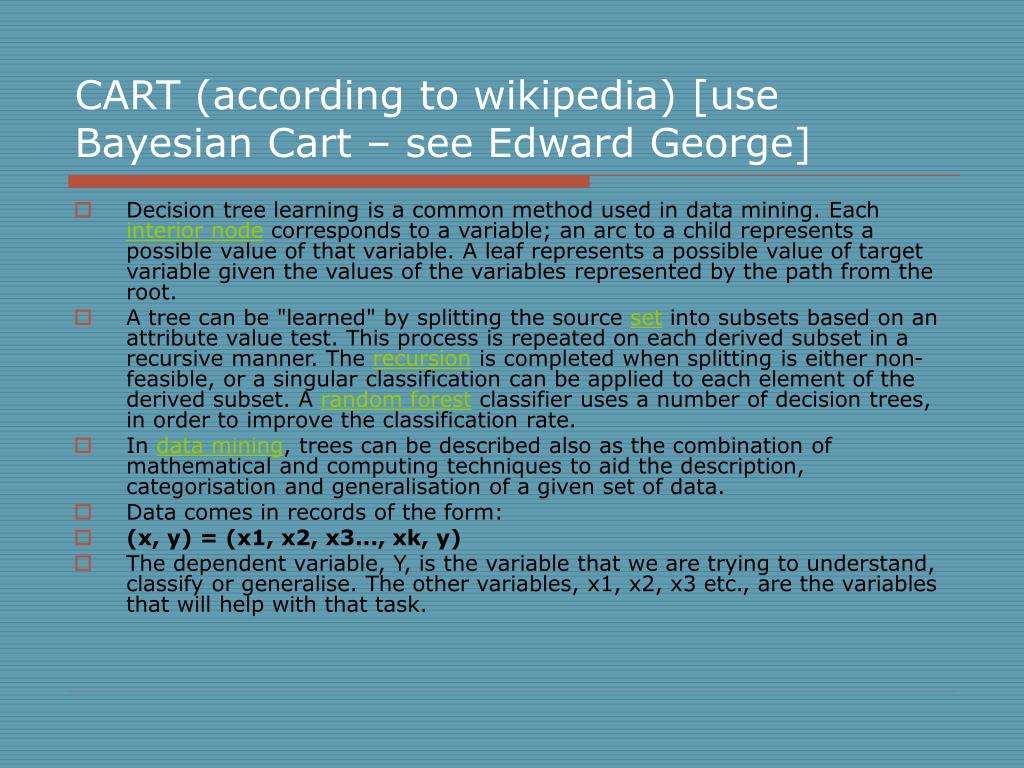 CART (according to wikipedia) [use Bayesian Cart – see Edward George]

Decision tree learning is a common method used in data mining. Each interior node corresponds to a variable; an arc to a child represents a possible value of that variable. A leaf represents a possible value of target variable given the values of the variables represented by the path from the root.

A tree can be "learned" by splitting the source set into subsets based on an attribute value test. This process is repeated on each derived subset in a recursive manner. The recursion is completed when splitting is either non-feasible, or a singular classification can be applied to each element of the derived subset. A random forest classifier uses a number of decision trees, in order to improve the classification rate.

In data mining, trees can be described also as the combination of mathematical and computing techniques to aid the description, categorisation and generalisation of a given set of data.

Data comes in records of the form:

(x, y) = (x1, x2, x3..., xk, y)

The dependent variable, Y, is the variable that we are trying to understand, classify or generalise. The other variables, x1, x2, x3 etc., are the variables that will help with that task.